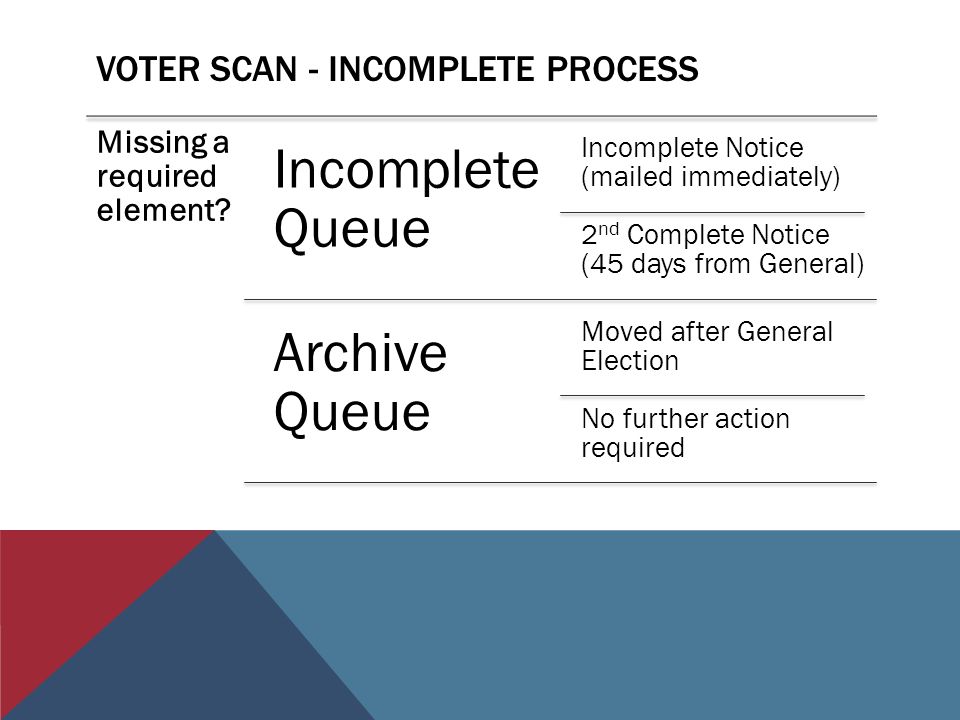 VOTER SCAN - INCOMPLETE PROCESS

Missing a required element?

Incomplete Queue

Incomplete Notice (mailed immediately)

2$^{nd}$ Complete Notice (45 days from General)

Archive Queue

Moved after General Election

No further action required